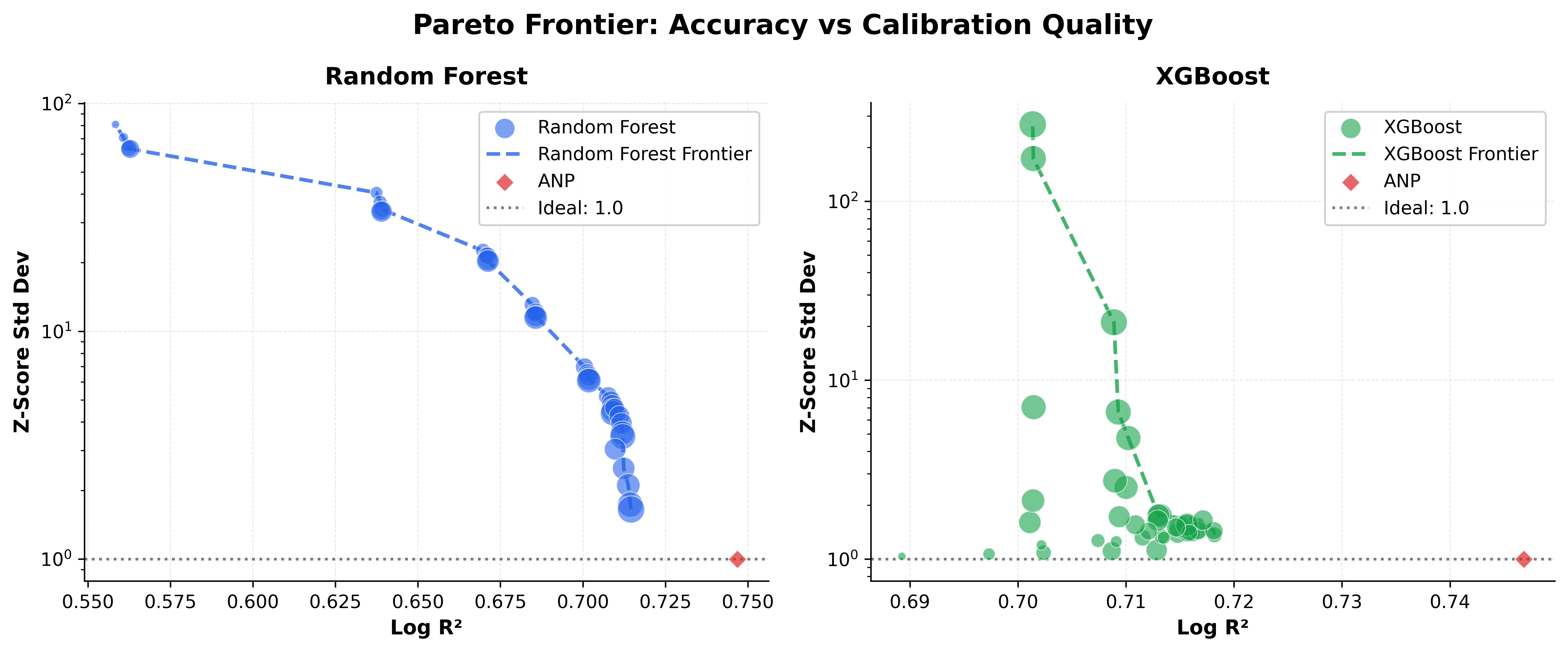 Pareto Frontier: Accuracy vs Calibration Quality

Random Forest

Random Forest
Random Forest Frontier
ANP
Ideal: 1.0

Z-Score Std Dev

$10^2$
$10^1$
$10^0$

0.550 0.575 0.600 0.625 0.650 0.675 0.700 0.725 0.750

Log R²

XGBoost

XGBoost
XGBoost Frontier
ANP
Ideal: 1.0

Z-Score Std Dev

$10^2$
$10^1$
$10^0$

0.69 0.70 0.71 0.72 0.73 0.74

Log R²